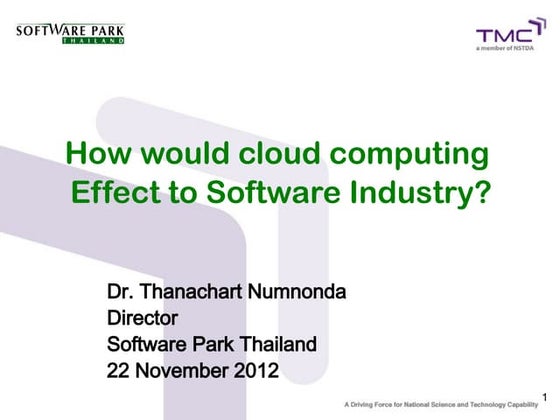 SOFTWARE PARK
THAILAND

TMC
a member of NSTDA

How would cloud computing Effect to Software Industry?

Dr. Thanachart Numnonda
Director
Software Park Thailand
22 November 2012

1

A Driving Force for National Science and Technology Capability